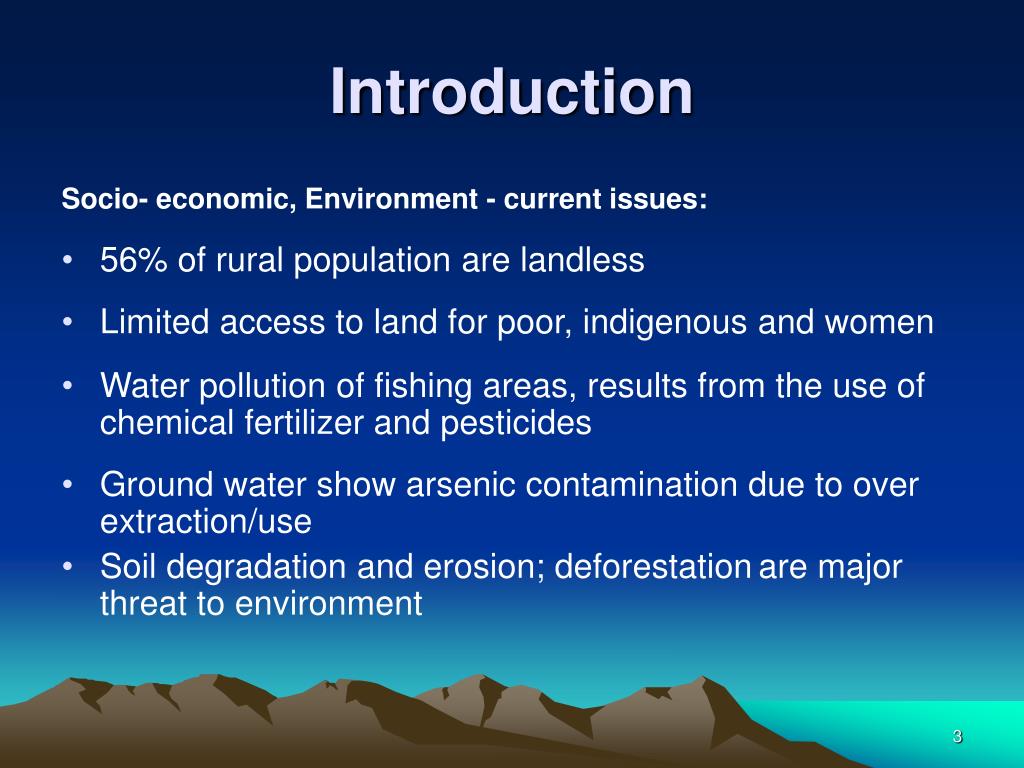 Introduction

Socio- economic, Environment - current issues:

• 56% of rural population are landless
• Limited access to land for poor, indigenous and women
• Water pollution of fishing areas, results from the use of chemical fertilizer and pesticides
• Ground water show arsenic contamination due to over extraction/use
• Soil degradation and erosion; deforestation are major threat to environment

3